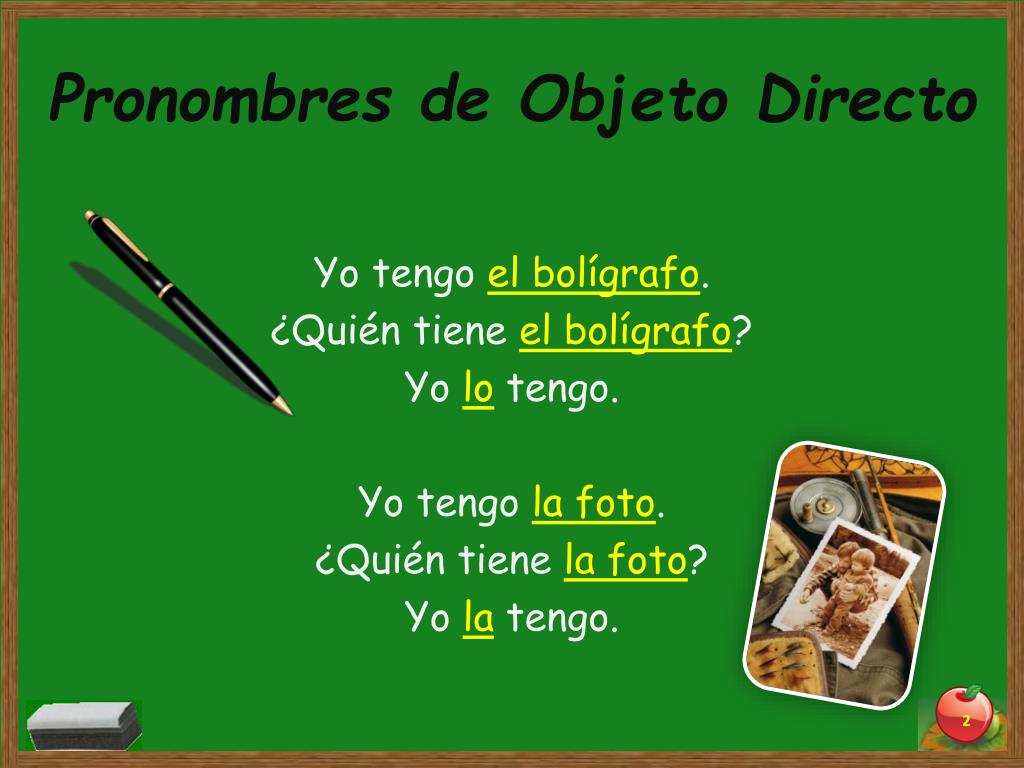 Pronombres de Objeto Directo

Yo tengo el bolígrafo.
¿Quién tiene el bolígrafo?
Yo lo tengo.

Yo tengo la foto.
¿Quién tiene la foto?
Yo la tengo.

2